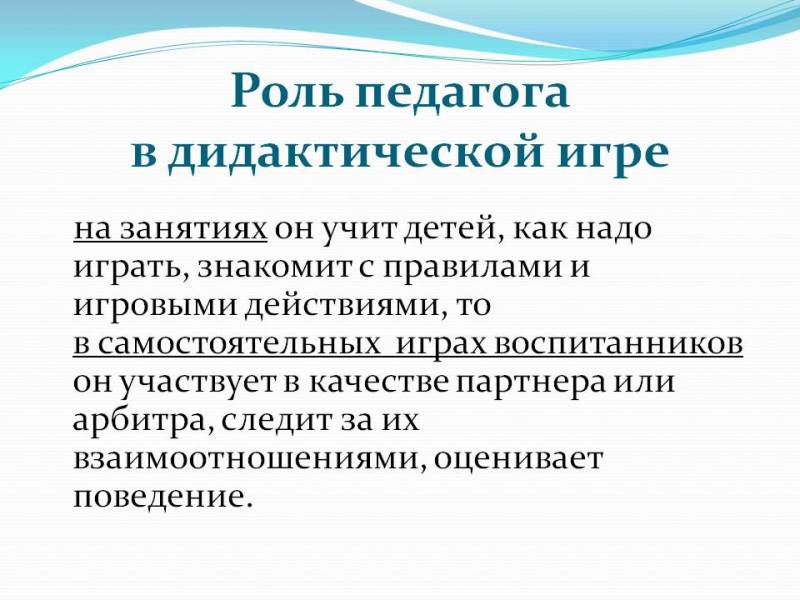 Роль педагога
в дидактической игре

на занятиях он учит детей, как надо играть, знакомит с правилами и игровыми действиями, то в самостоятельных  играх воспитанников он участвует в качестве партнера или арбитра, следит за их взаимоотношениями, оценивает поведение.